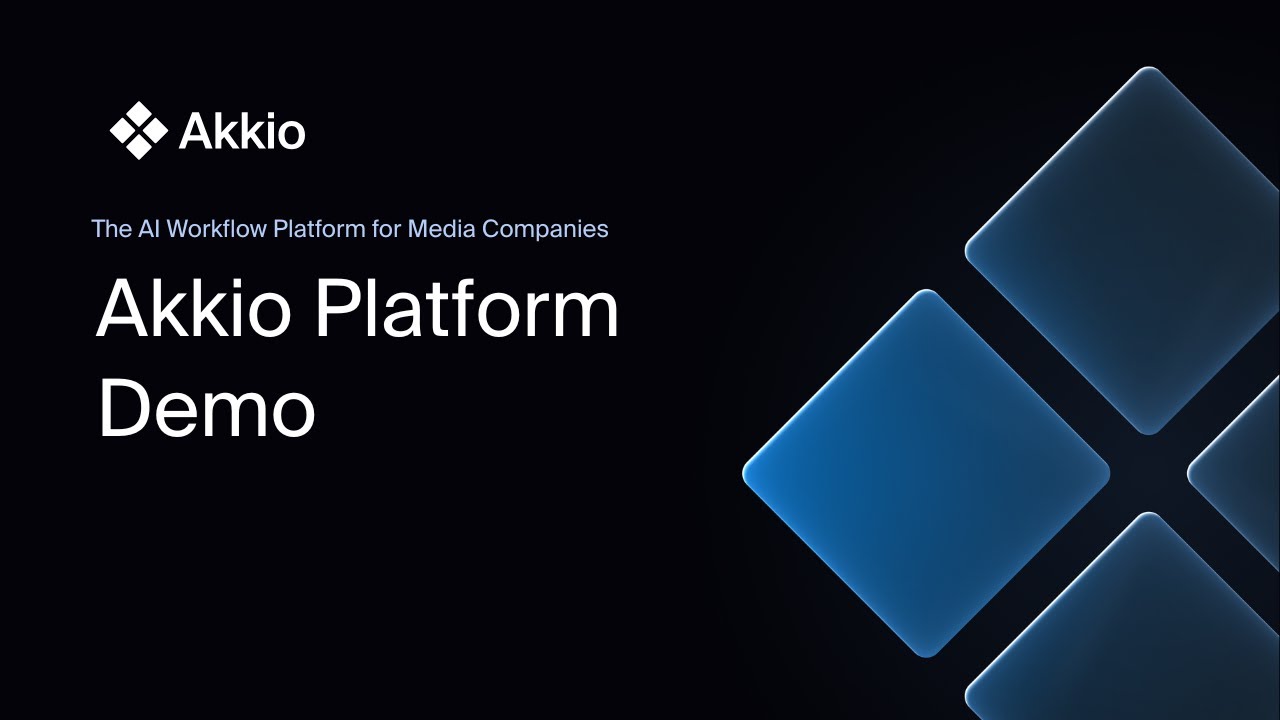 Akkio

The AI Workflow Platform for Media Companies

Akkio Platform Demo